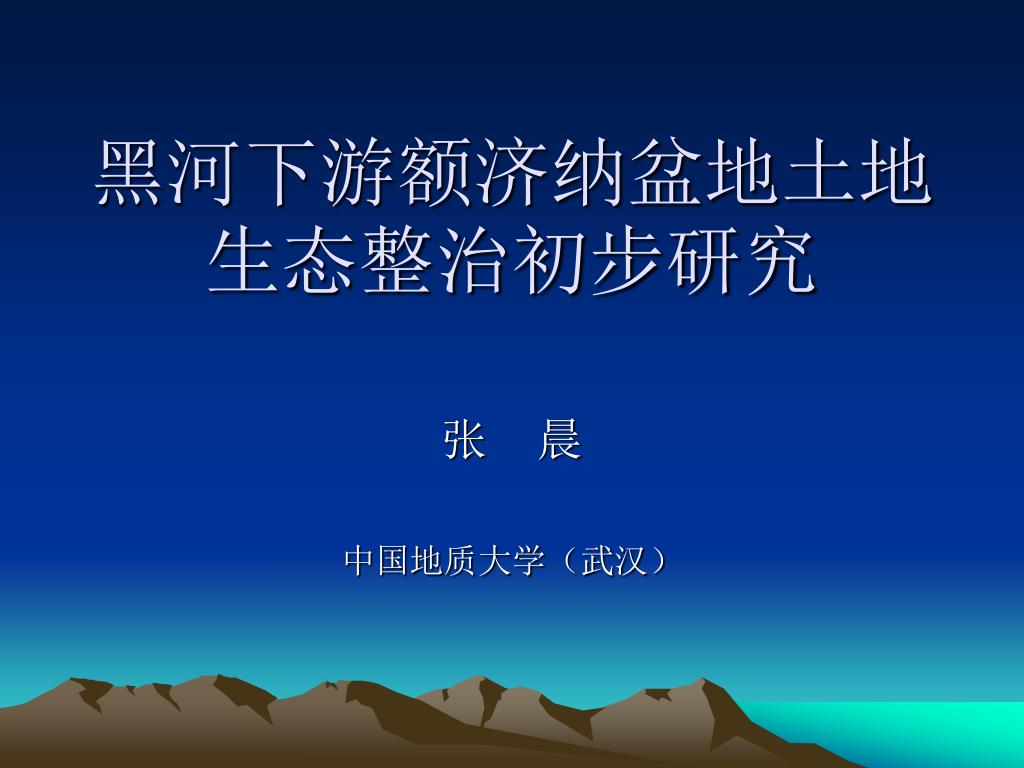 黑河下游额济纳盆地土地生态整治初步研究

张　晨

中国地质大学（武汉）